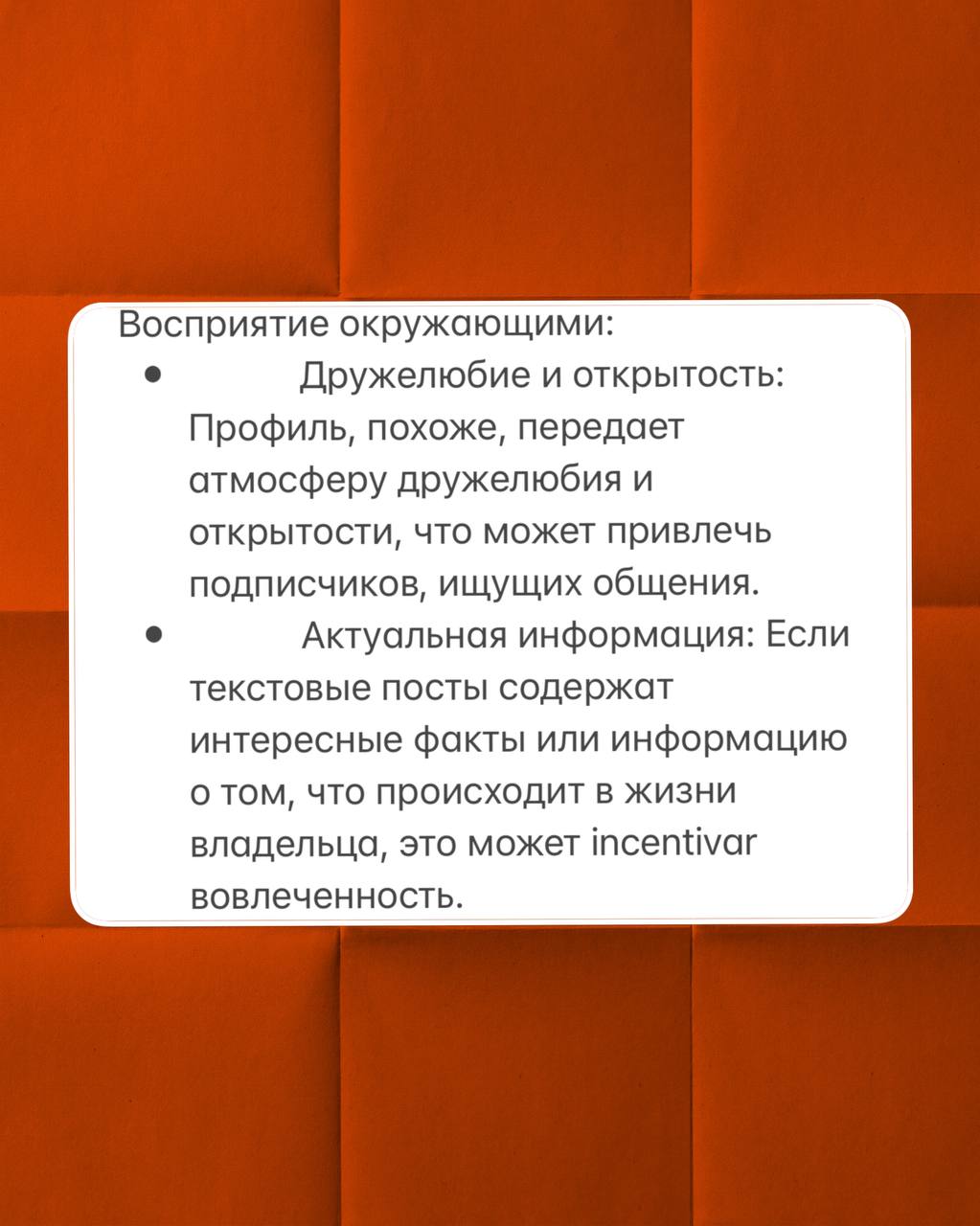 Восприятие окружающими:

• Дружелюбие и открытость: Профиль, похоже, передает атмосферу дружелюбия и открытости, что может привлечь подписчиков, ищущих общения.

• Актуальная информация: Если текстовые посты содержат интересные факты или информацию о том, что происходит в жизни владельца, это может incentivar вовлеченность.